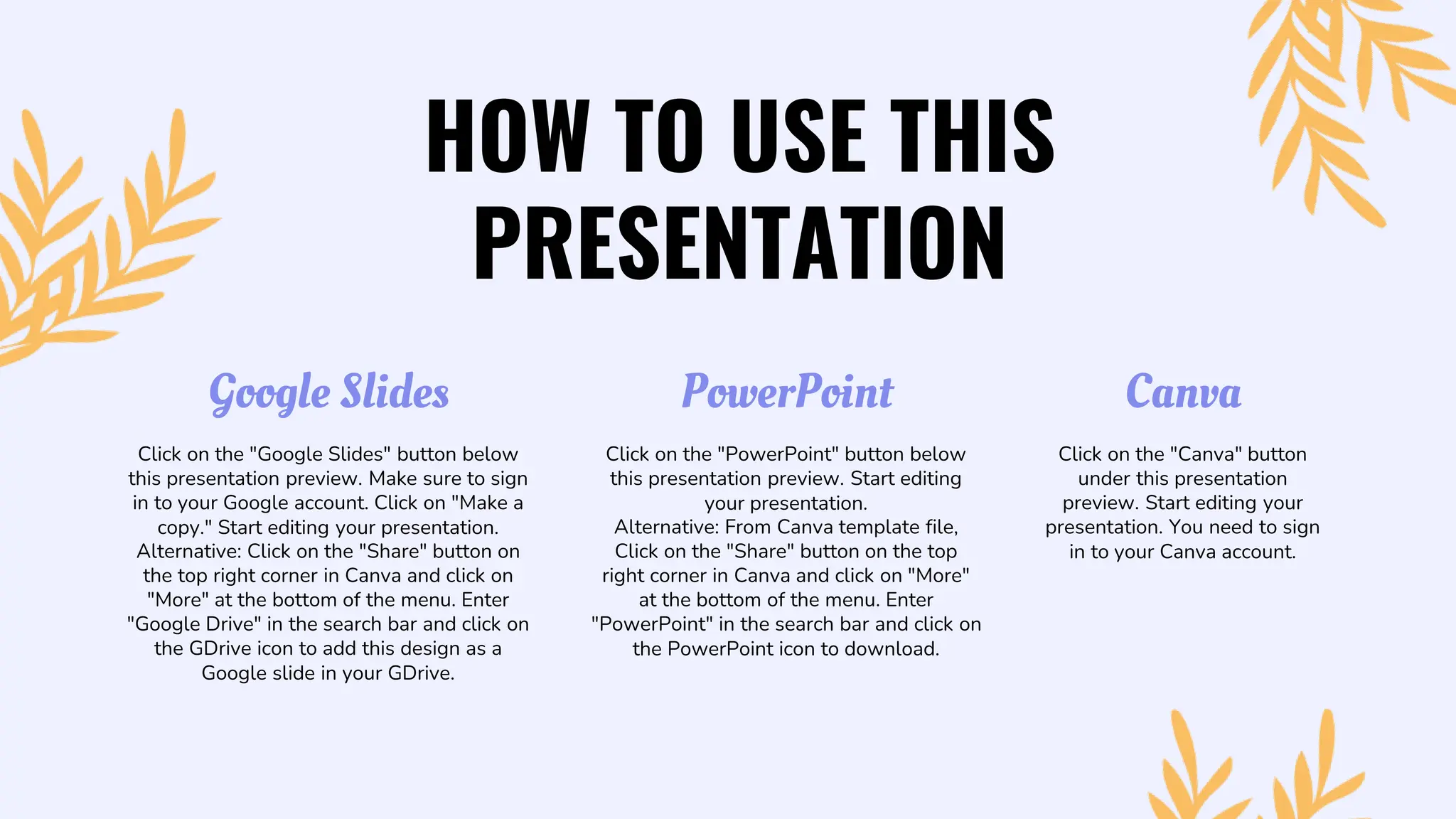 HOW TO USE THIS PRESENTATION

Google Slides

Click on the "Google Slides" button below this presentation preview. Make sure to sign in to your Google account. Click on "Make a copy." Start editing your presentation.
Alternative: Click on the "Share" button on the top right corner in Canva and click on "More" at the bottom of the menu. Enter "Google Drive" in the search bar and click on the GDrive icon to add this design as a Google slide in your GDrive.

PowerPoint

Click on the "PowerPoint" button below this presentation preview. Start editing your presentation.
Alternative: From Canva template file, Click on the "Share" button on the top right corner in Canva and click on "More" at the bottom of the menu. Enter "PowerPoint" in the search bar and click on the PowerPoint icon to download.

Canva

Click on the "Canva" button under this presentation preview. Start editing your presentation. You need to sign in to your Canva account.